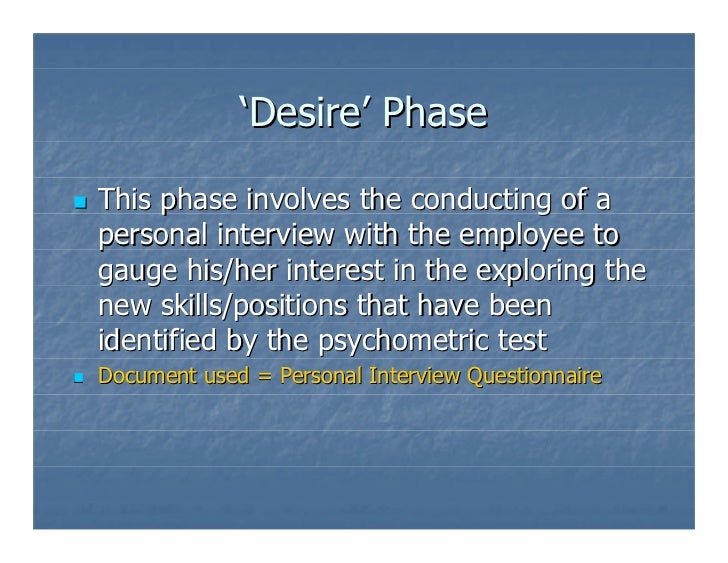 ‘Desire’ Phase

This phase involves the conducting of a personal interview with the employee to gauge his/her interest in the exploring the new skills/positions that have been identified by the psychometric test

Document used = Personal Interview Questionnaire